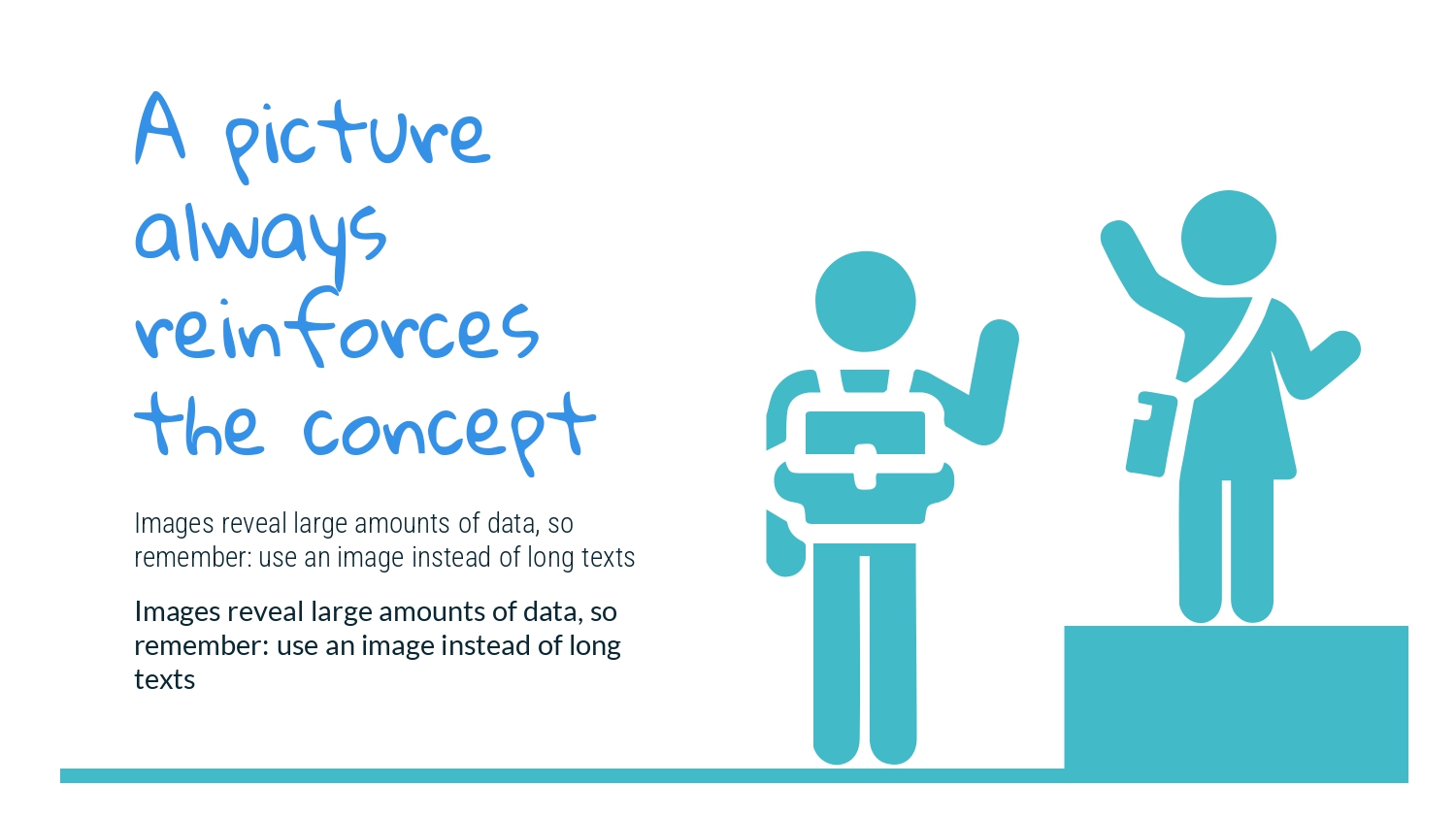 A picture always reinforces the concept

Images reveal large amounts of data, so remember: use an image instead of long texts

Images reveal large amounts of data, so remember: use an image instead of long texts